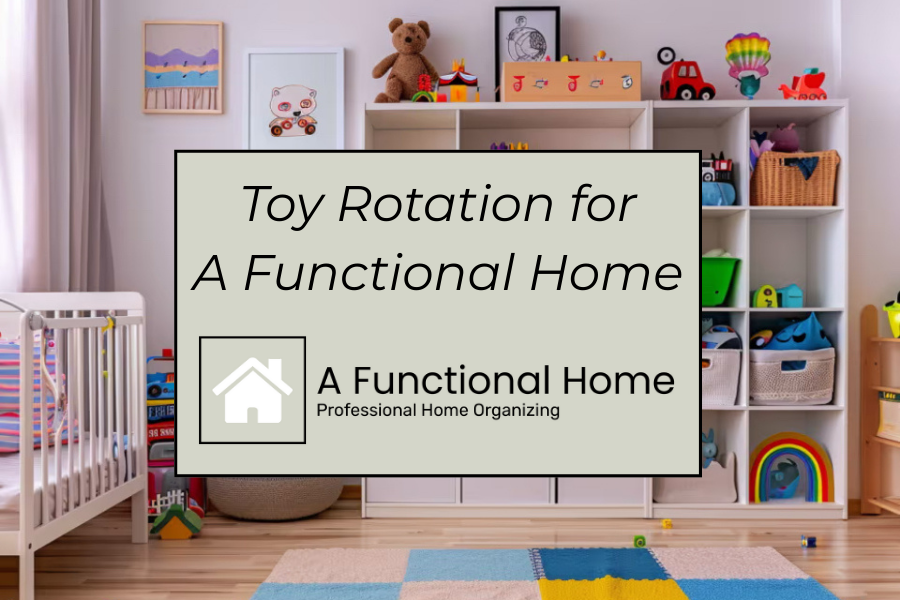 Toy Rotation for A Functional Home

A Functional Home
Professional Home Organizing